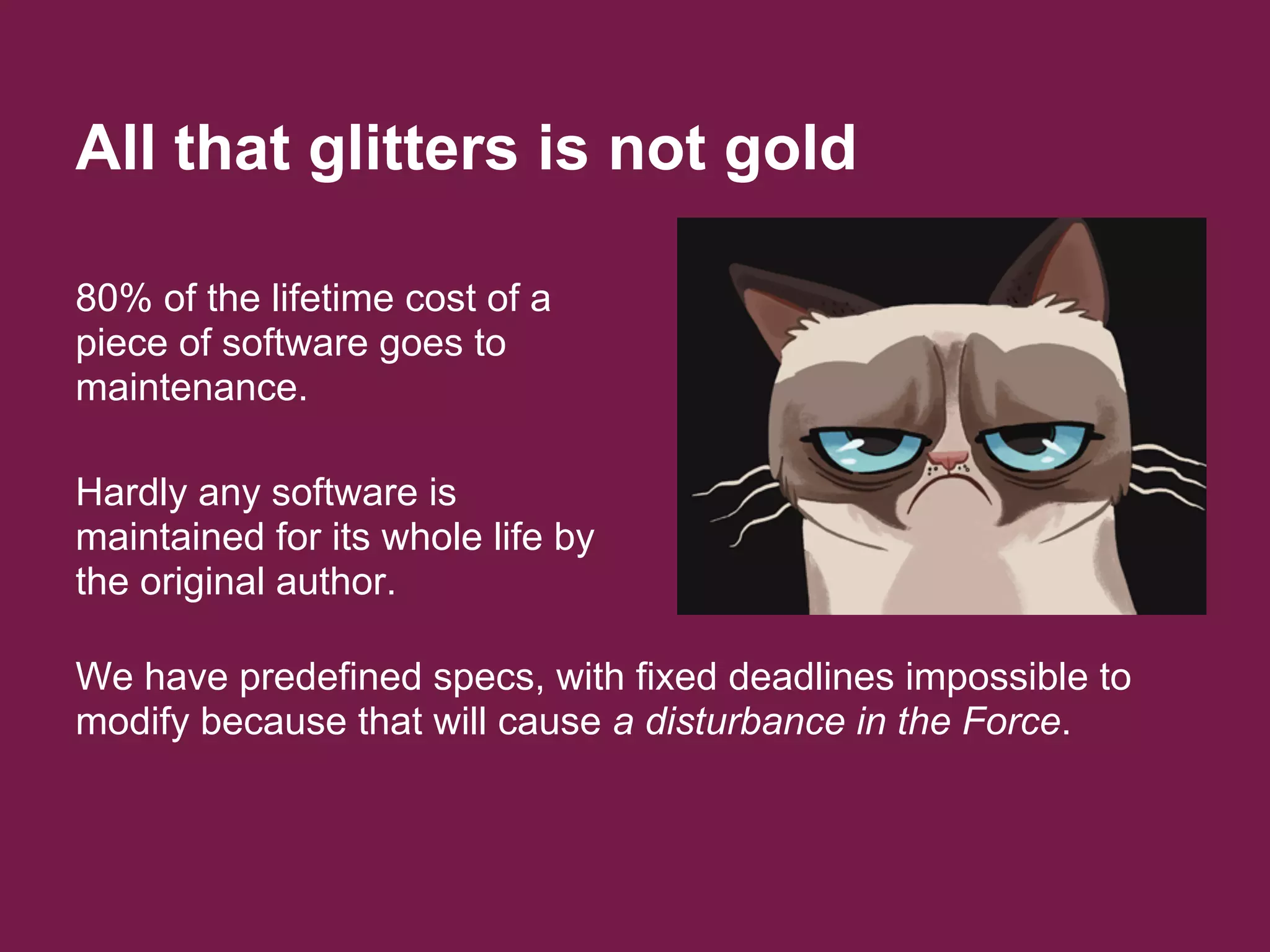 All that glitters is not gold

80% of the lifetime cost of a piece of software goes to maintenance.

Hardly any software is maintained for its whole life by the original author.

We have predefined specs, with fixed deadlines impossible to modify because that will cause a disturbance in the Force.